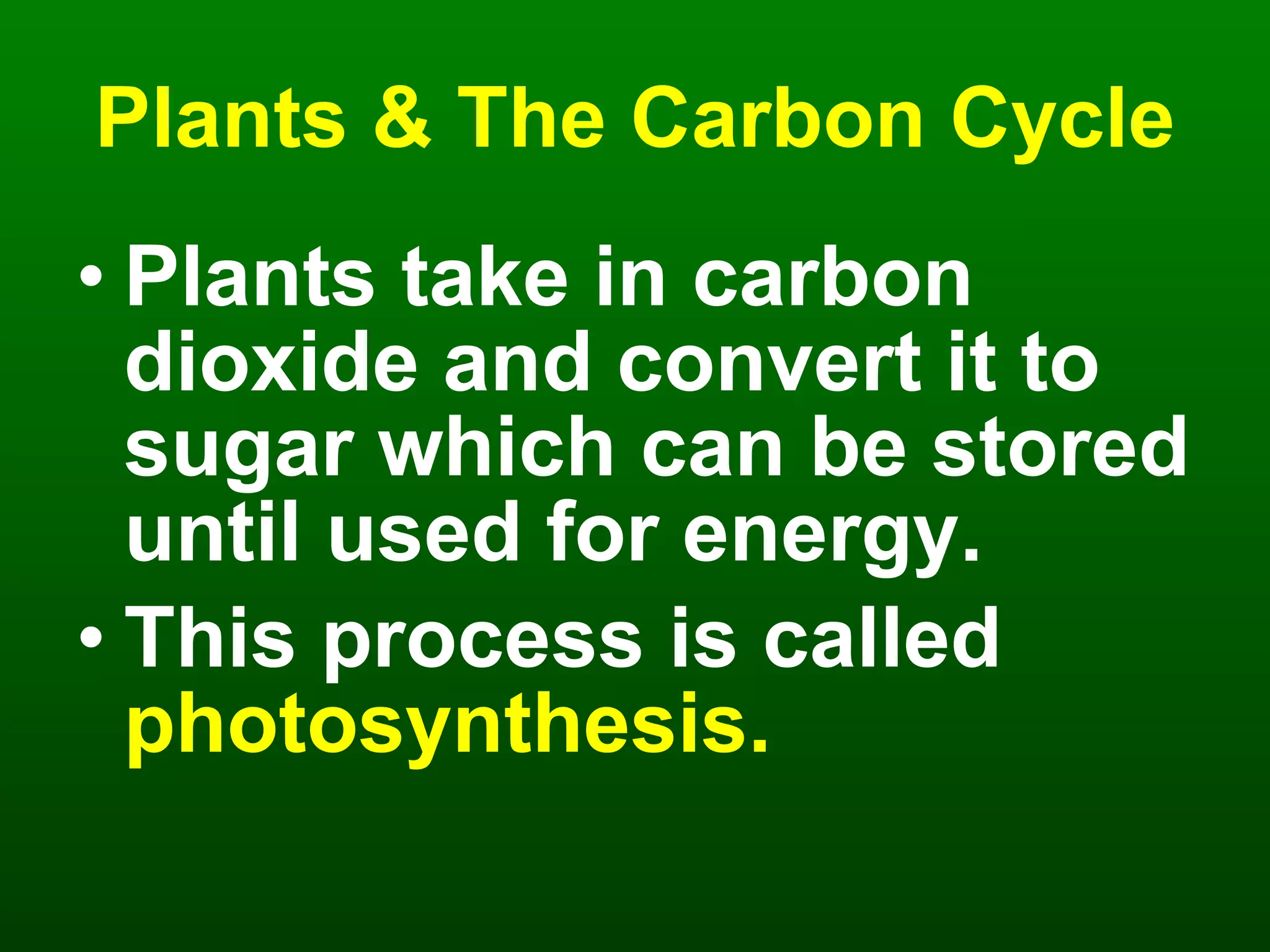 Plants & The Carbon Cycle

• Plants take in carbon dioxide and convert it to sugar which can be stored until used for energy.
• This process is called photosynthesis.